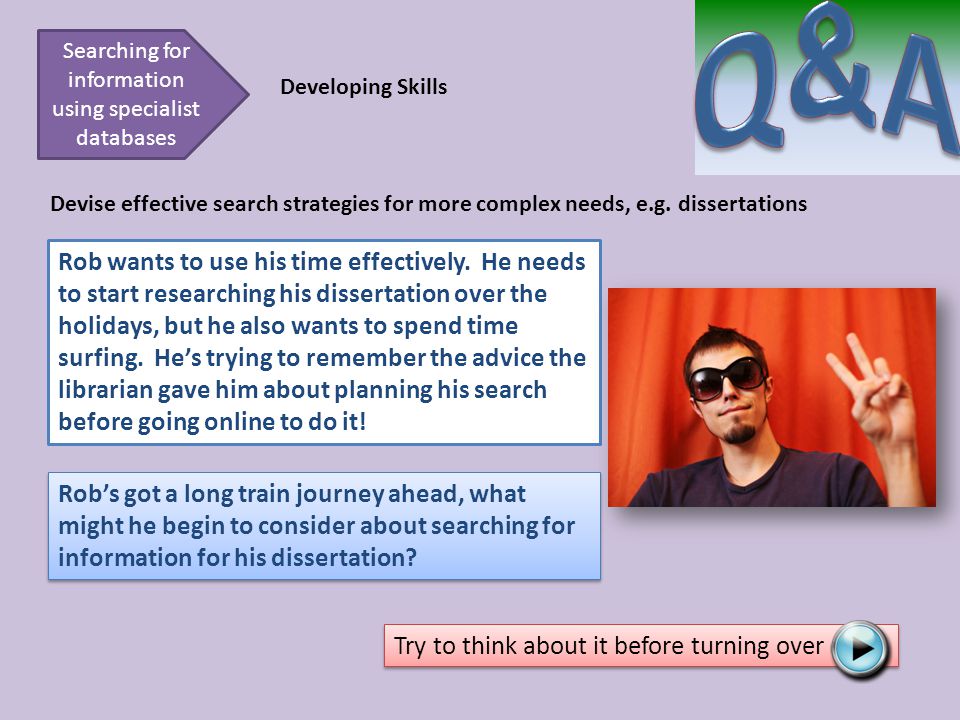 Searching for information using specialist databases

Developing Skills

Q&A

Devise effective search strategies for more complex needs, e.g. dissertations

Rob wants to use his time effectively. He needs to start researching his dissertation over the holidays, but he also wants to spend time surfing. He's trying to remember the advice the librarian gave him about planning his search before going online to do it!

Rob's got a long train journey ahead, what might he begin to consider about searching for information for his dissertation?

Try to think about it before turning over